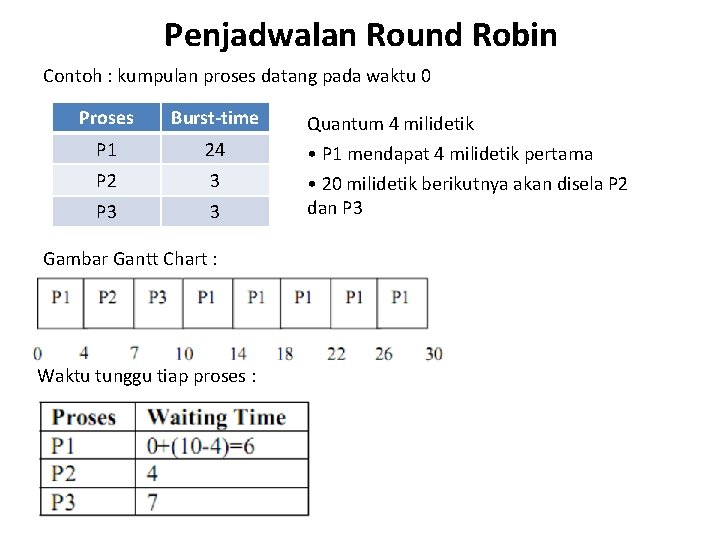 Penjadwalan Round Robin

Contoh : kumpulan proses datang pada waktu 0

| Proses | Burst-time |
|---|---|
| P1 | 24 |
| P2 | 3 |
| P3 | 3 |

Quantum 4 milidetik

• P1 mendapat 4 milidetik pertama

• 20 milidetik berikutnya akan disela P2 dan P3

Gambar Gantt Chart :

| P1 | P2 | P3 | P1 | P1 | P1 | P1 | P1 |
|---|---|---|---|---|---|---|---|

0 4 7 10 14 18 22 26 30

Waktu tunggu tiap proses :

| Proses | Waiting Time |
|---|---|
| P1 | 0+(10-4)=6 |
| P2 | 4 |
| P3 | 7 |